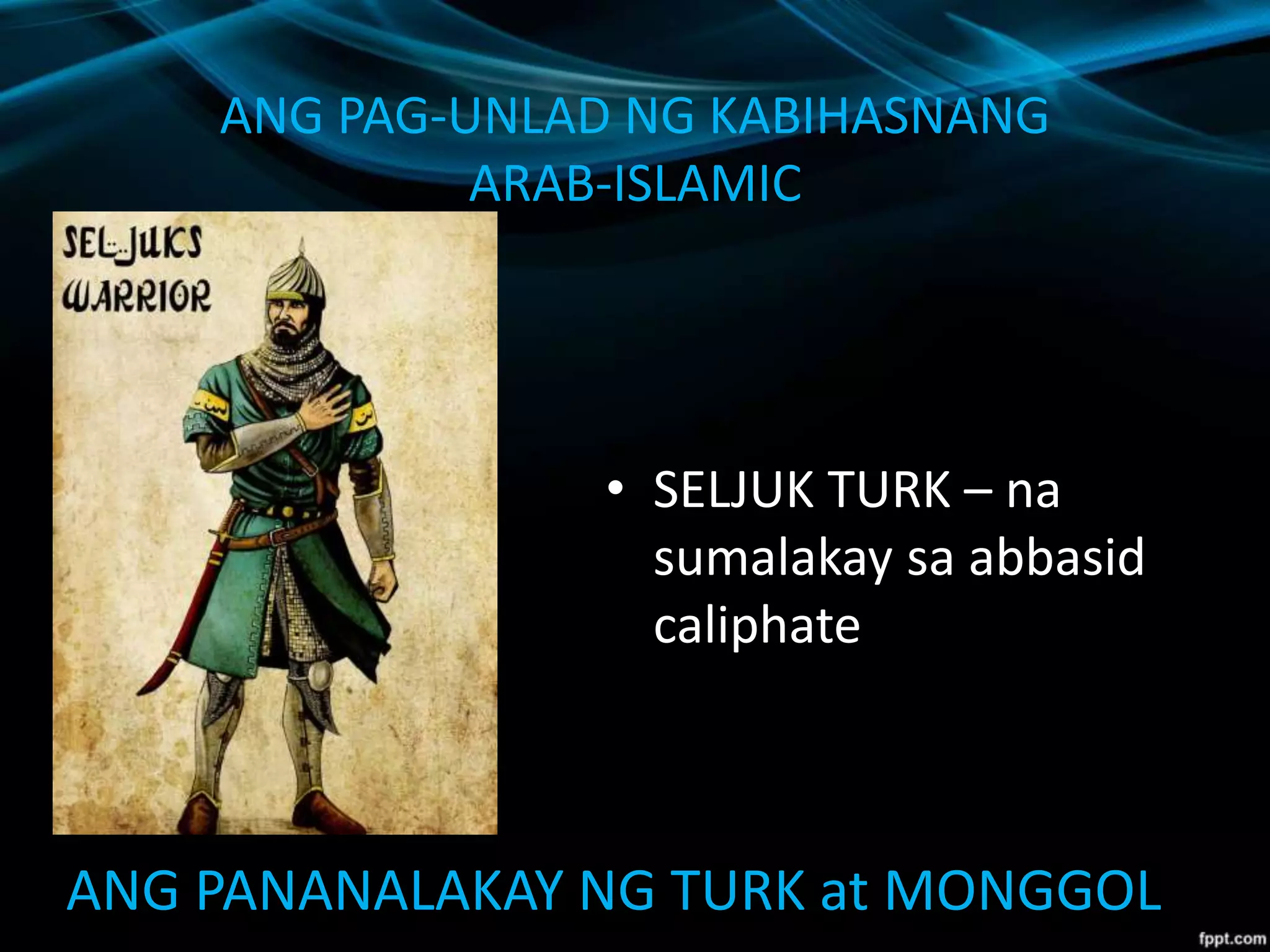 ANG PAG-UNLAD NG KABIHASNANG ARAB-ISLAMIC

SELJUKS WARRIOR

• SELJUK TURK – na sumalakay sa abbasid caliphate

ANG PANANALAKAY NG TURK at MONGGOL

fppt.com